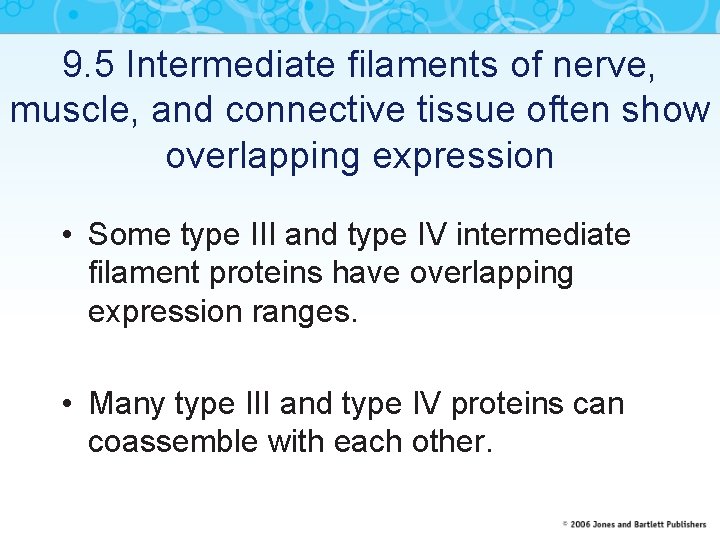 9.5 Intermediate filaments of nerve, muscle, and connective tissue often show overlapping expression

• Some type III and type IV intermediate filament proteins have overlapping expression ranges.

• Many type III and type IV proteins can coassemble with each other.

© 2006 Jones and Bartlett Publishers